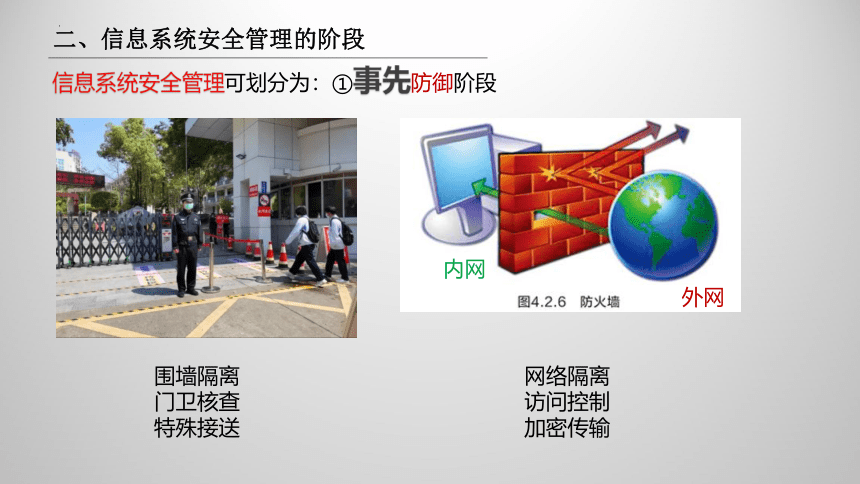 二、信息系统安全管理的阶段

信息系统安全管理可划分为：①事先防御阶段

内网

图4.2.6 防火墙

外网

围墙隔离
门卫核查
特殊接送

网络隔离
访问控制
加密传输